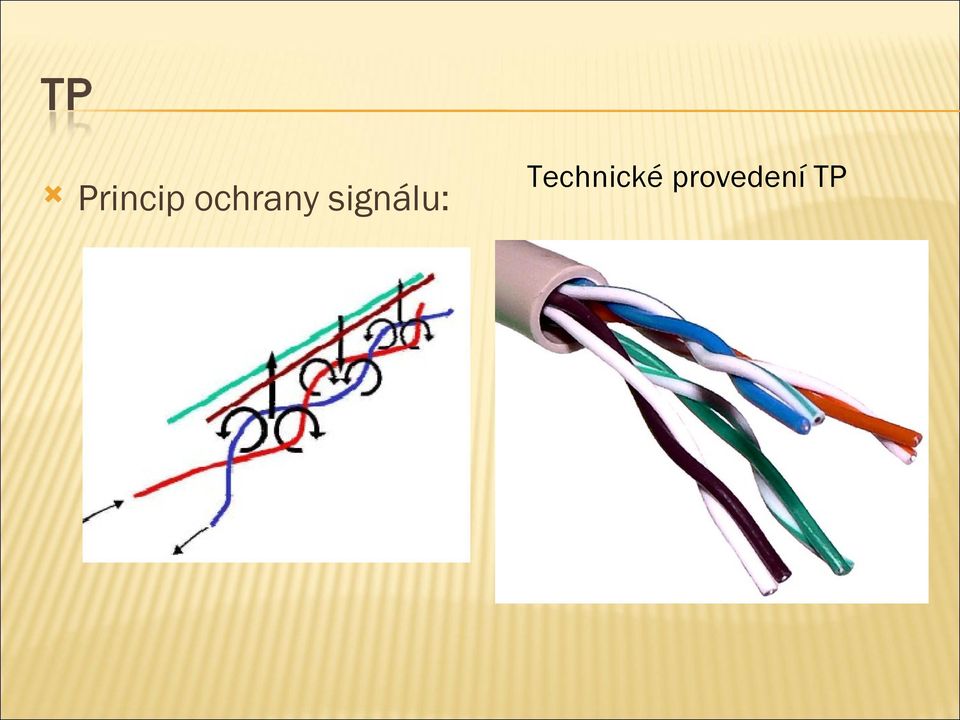 TP

Princip ochrany signálu:

Technické provedení TP